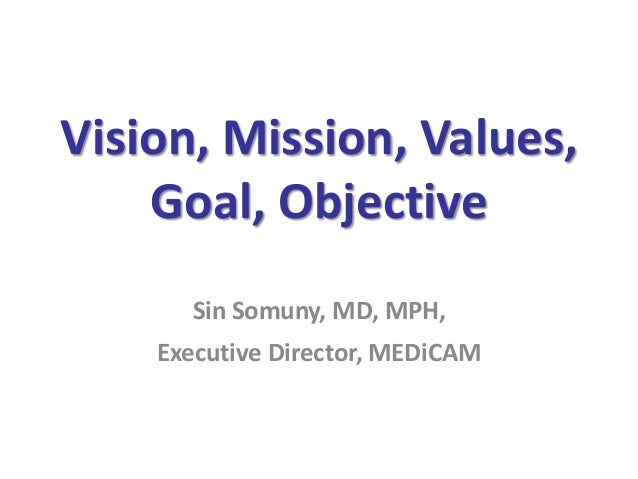 Vision, Mission, Values, Goal, Objective

Sin Somuny, MD, MPH,
Executive Director, MEDiCAM